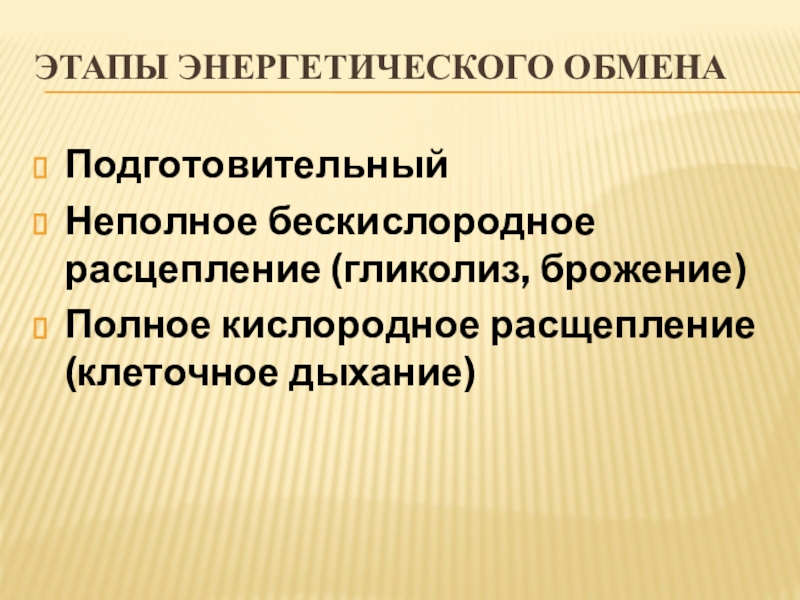 ЭТАПЫ ЭНЕРГЕТИЧЕСКОГО ОБМЕНА

Подготовительный

Неполное бескислородное расцепление (гликолиз, брожение)

Полное кислородное расщепление (клеточное дыхание)